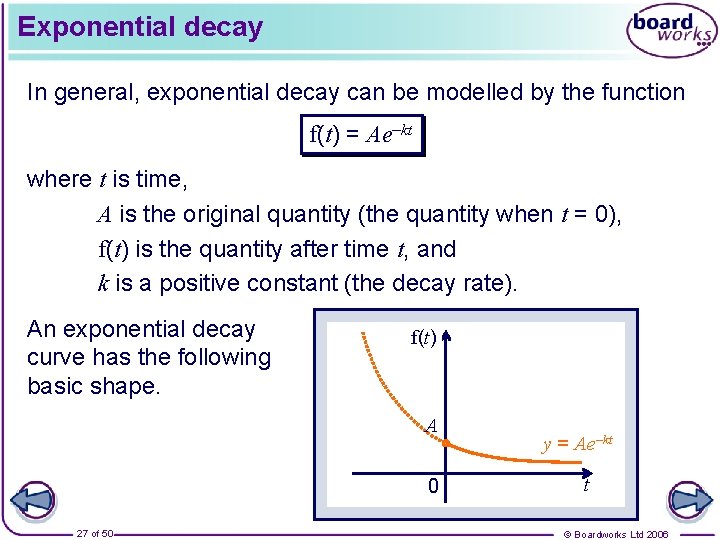 Exponential decay

board works

In general, exponential decay can be modelled by the function

$f(t) = Ae^{-kt}$

where $t$ is time,

$A$ is the original quantity (the quantity when $t = 0$),

$f(t)$ is the quantity after time $t$, and

$k$ is a positive constant (the decay rate).

An exponential decay curve has the following basic shape.

$f(t)$

$A$

$y = Ae^{-kt}$

0

$t$

27 of 50

© Boardworks Ltd 2006